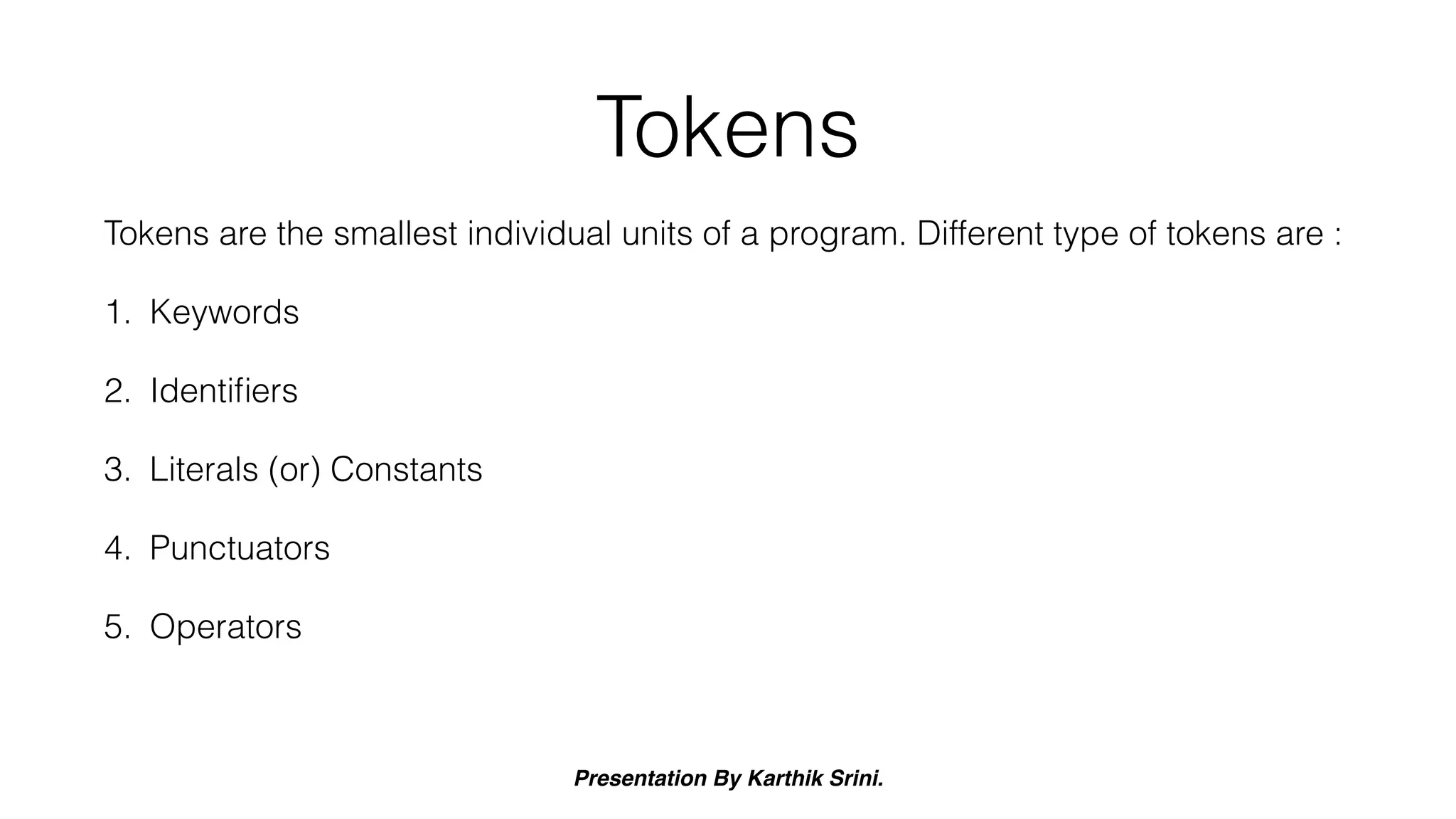 Tokens

Tokens are the smallest individual units of a program. Different type of tokens are :

1. Keywords

2. Identifiers

3. Literals (or) Constants

4. Punctuators

5. Operators

Presentation By Karthik Srini.